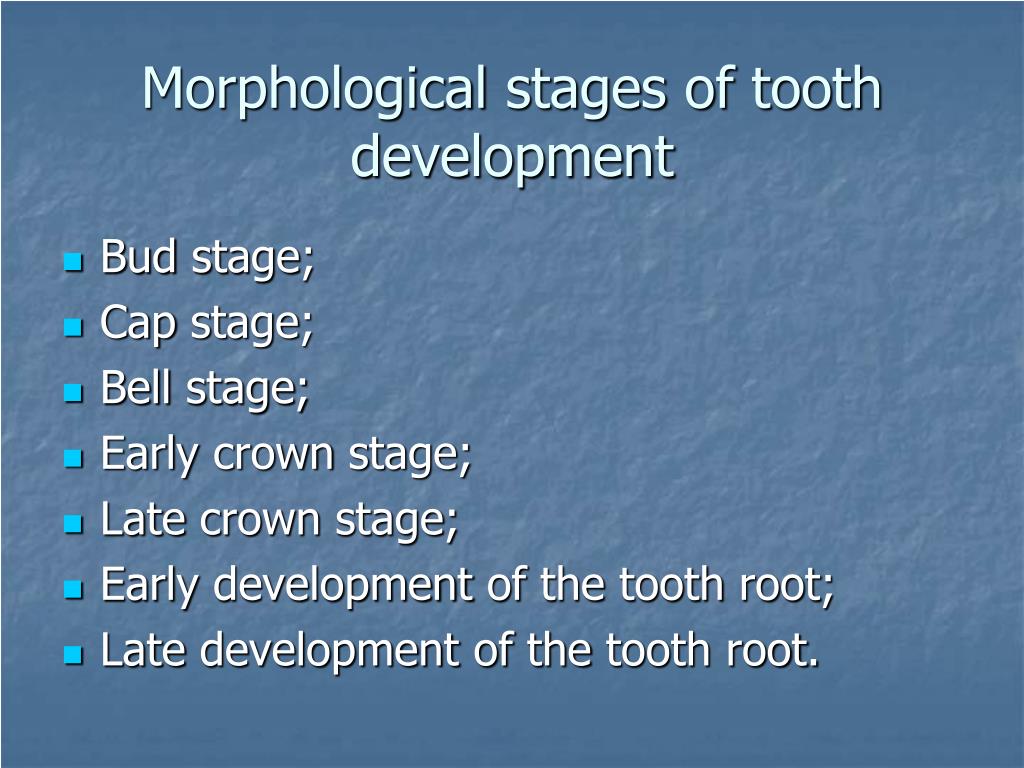 Morphological stages of tooth development

- Bud stage;
- Cap stage;
- Bell stage;
- Early crown stage;
- Late crown stage;
- Early development of the tooth root;
- Late development of the tooth root.